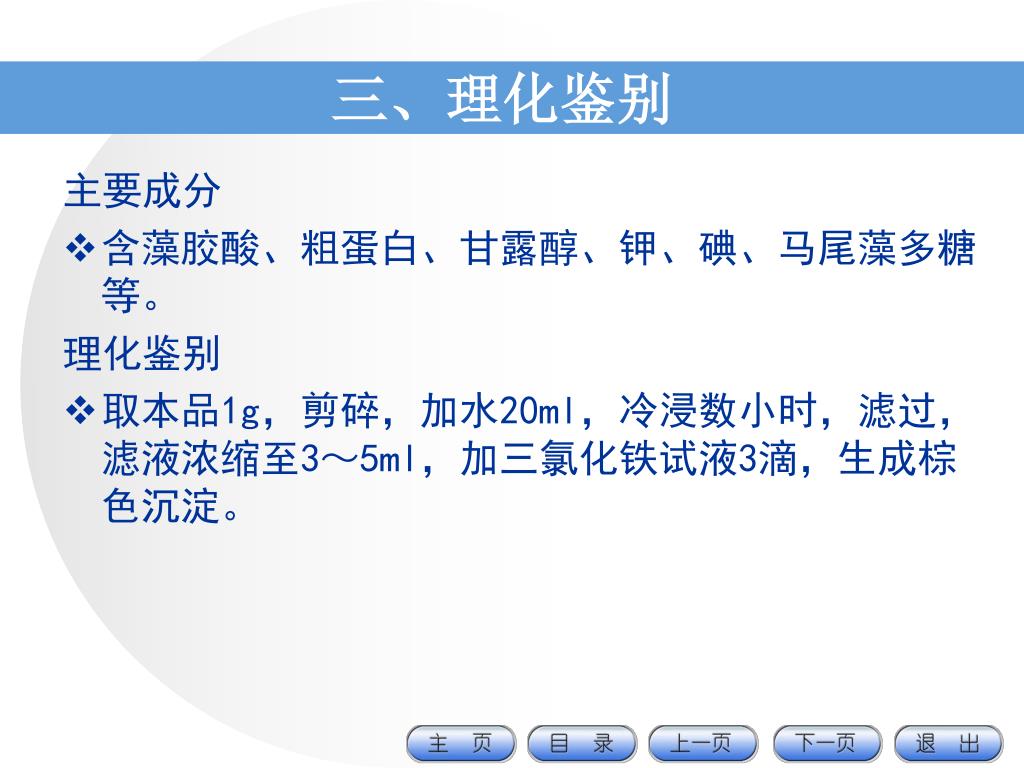 三、理化鉴别

主要成分

❖含藻胶酸、粗蛋白、甘露醇、钾、碘、马尾藻多糖等。

理化鉴别

❖取本品1g，剪碎，加水20ml，冷浸数小时，滤过，滤液浓缩至3～5ml，加三氯化铁试液3滴，生成棕色沉淀。

主 页 目 录 上一页 下一页 退 出